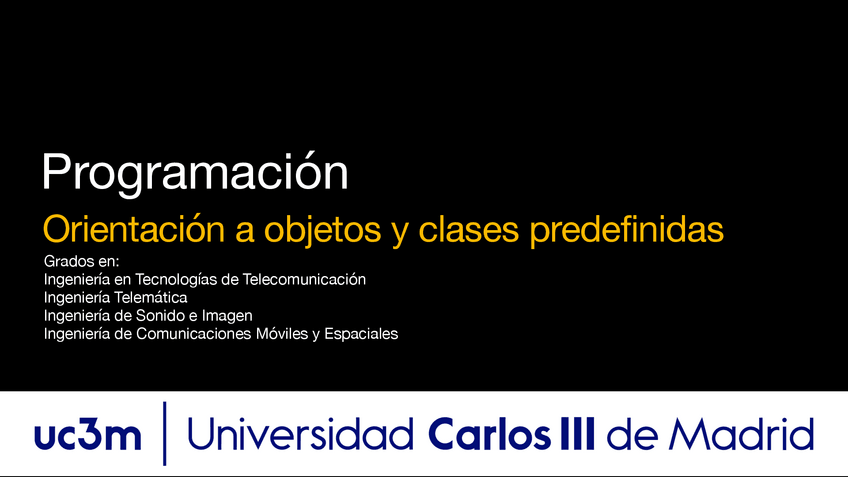 Programación

Orientación a objetos y clases predefinidas

Grados en:
Ingeniería en Tecnologías de Telecomunicación
Ingeniería Telemática
Ingeniería de Sonido e Imagen
Ingeniería de Comunicaciones Móviles y Espaciales

uc3m | Universidad Carlos III de Madrid